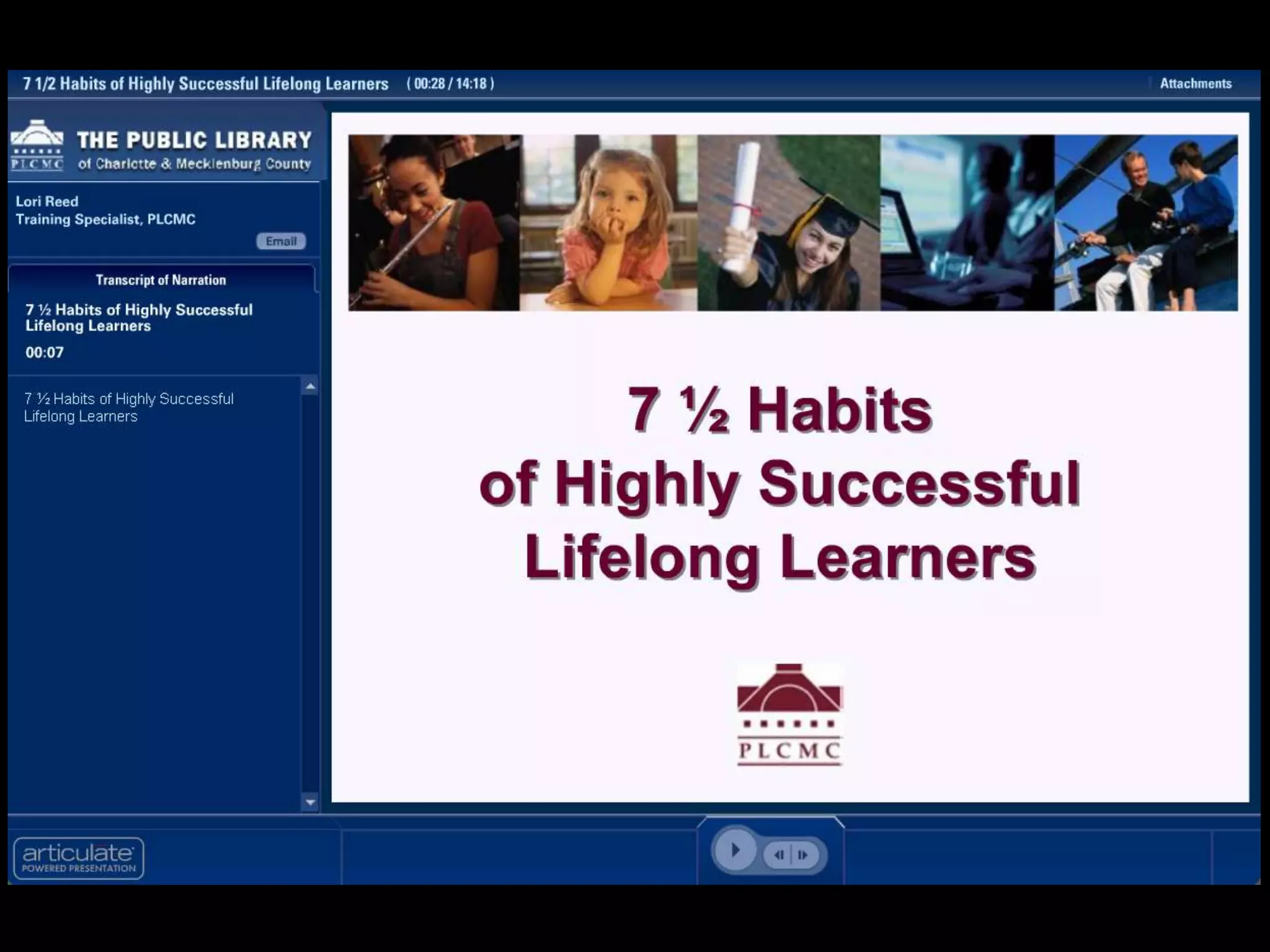 7 1/2 Habits of Highly Successful Lifelong Learners ( 00:28 / 14:18 )

Attachments

PLCMC THE PUBLIC LIBRARY of Charlotte & Mecklenburg County

Lori Reed
Training Specialist, PLCMC

Email

Transcript of Narration

7 ½ Habits of Highly Successful Lifelong Learners

00:07

7 ½ Habits of Highly Successful Lifelong Learners

7 ½ Habits
of Highly Successful
Lifelong Learners

PLCMC

articulate POWERED PRESENTATION